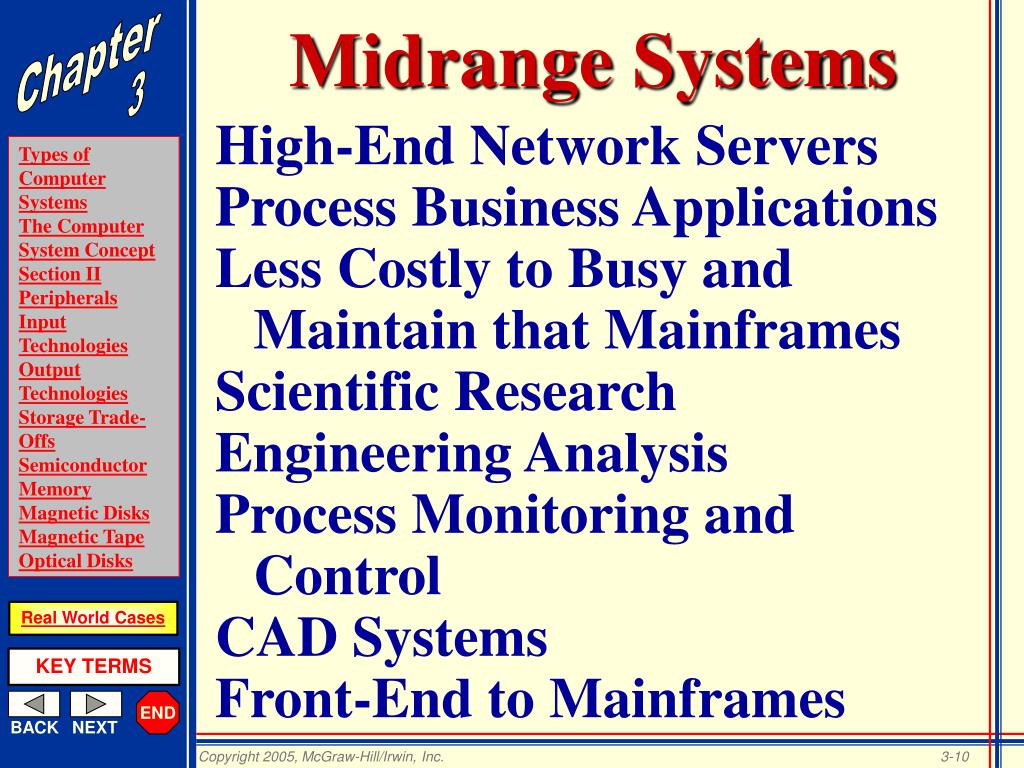 Chapter 3

Types of Computer Systems
The Computer System Concept
Section II
Peripherals
Input Technologies
Output Technologies
Storage Trade-Offs
Semiconductor Memory
Magnetic Disks
Magnetic Tape
Optical Disks

Real World Cases

KEY TERMS

BACK NEXT END

Midrange Systems

High-End Network Servers
Process Business Applications
Less Costly to Busy and Maintain that Mainframes
Scientific Research
Engineering Analysis
Process Monitoring and Control
CAD Systems
Front-End to Mainframes

Copyright 2005, McGraw-Hill/Irwin, Inc.

3-10